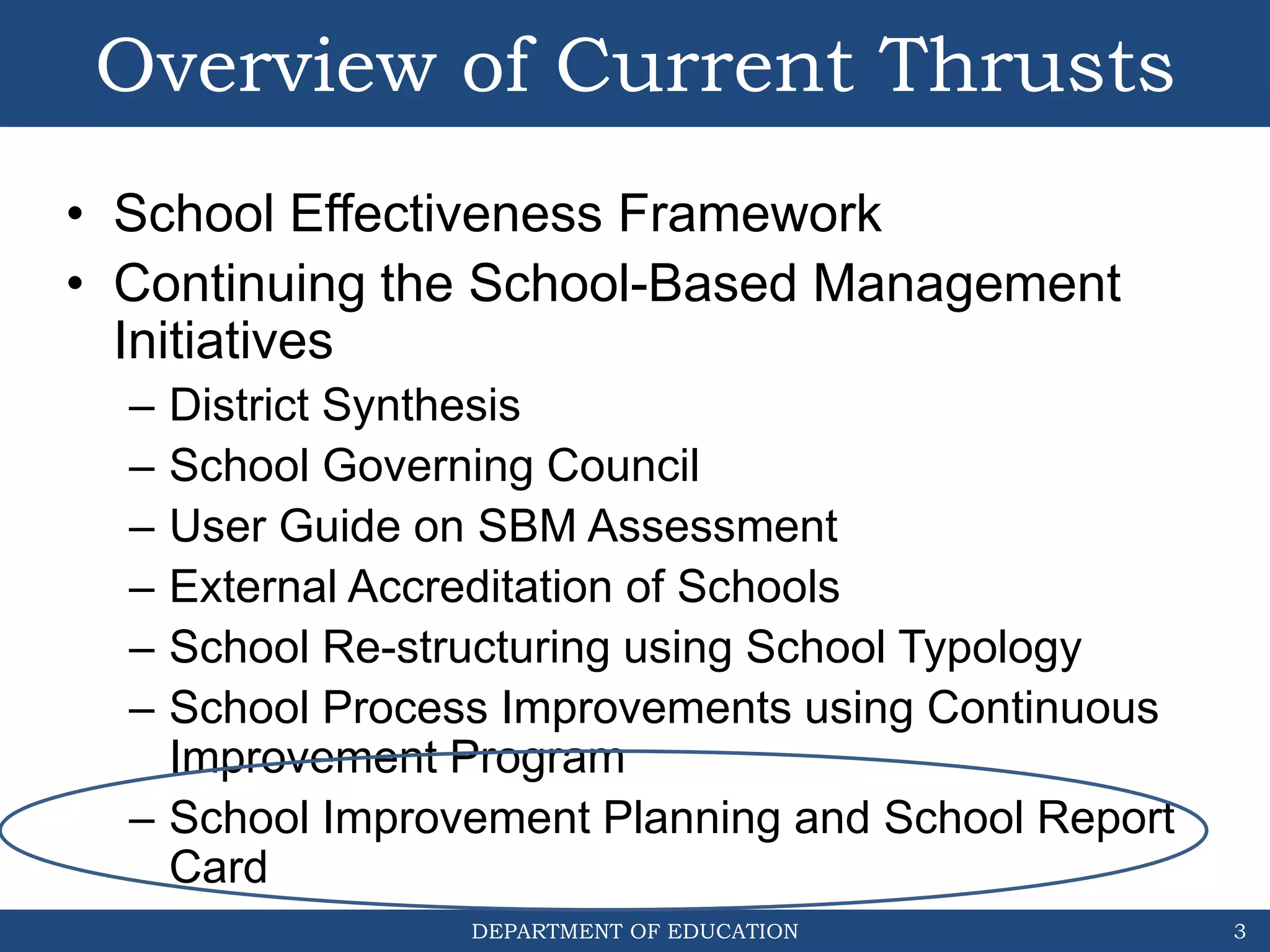 Overview of Current Thrusts

• School Effectiveness Framework
• Continuing the School-Based Management Initiatives
– District Synthesis
– School Governing Council
– User Guide on SBM Assessment
– External Accreditation of Schools
– School Re-structuring using School Typology
– School Process Improvements using Continuous Improvement Program
– School Improvement Planning and School Report Card

DEPARTMENT OF EDUCATION 3